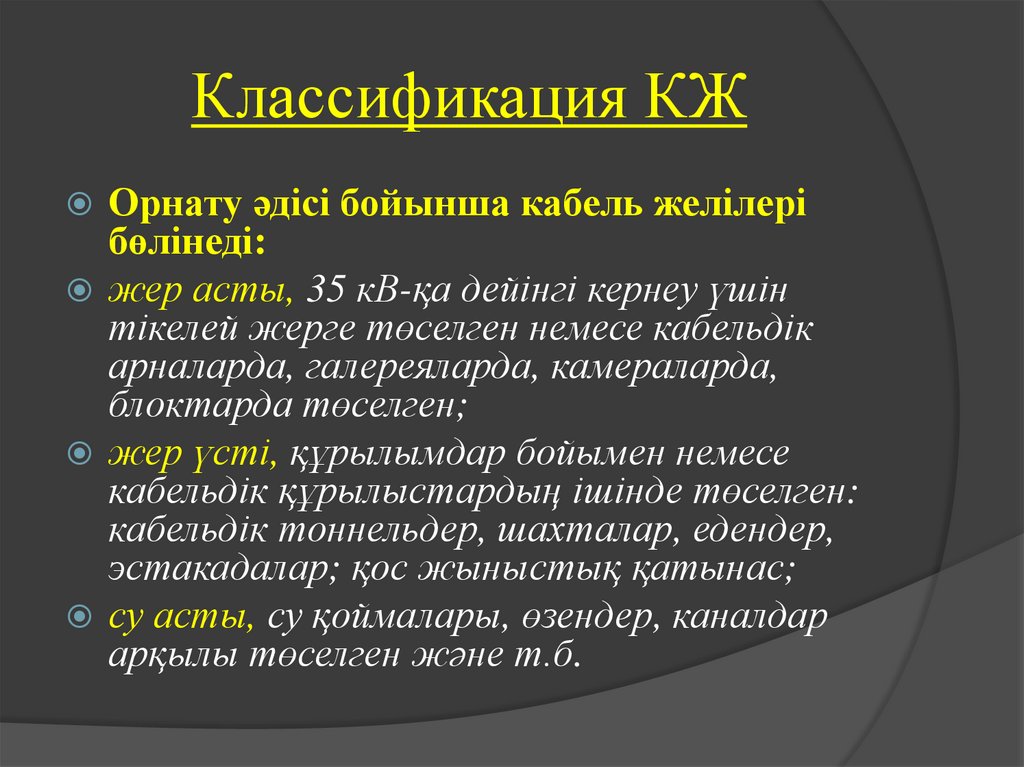 Классификация КЖ

Орнату әдісі бойынша кабель желілері бөлінеді:

жер асты, 35 кВ-қа дейінгі кернеу үшін тікелей жерге төселген немесе кабельдік арналарда, галереяларда, камераларда, блоктарда төселген;

жер үсті, құрылымдар бойымен немесе кабельдік құрылыстардың ішінде төселген: кабельдік тоннельдер, шахталар, едендер, эстакадалар; қос жыныстық қатынас;

су асты, су қоймалары, өзендер, каналдар арқылы төселген және т.б.